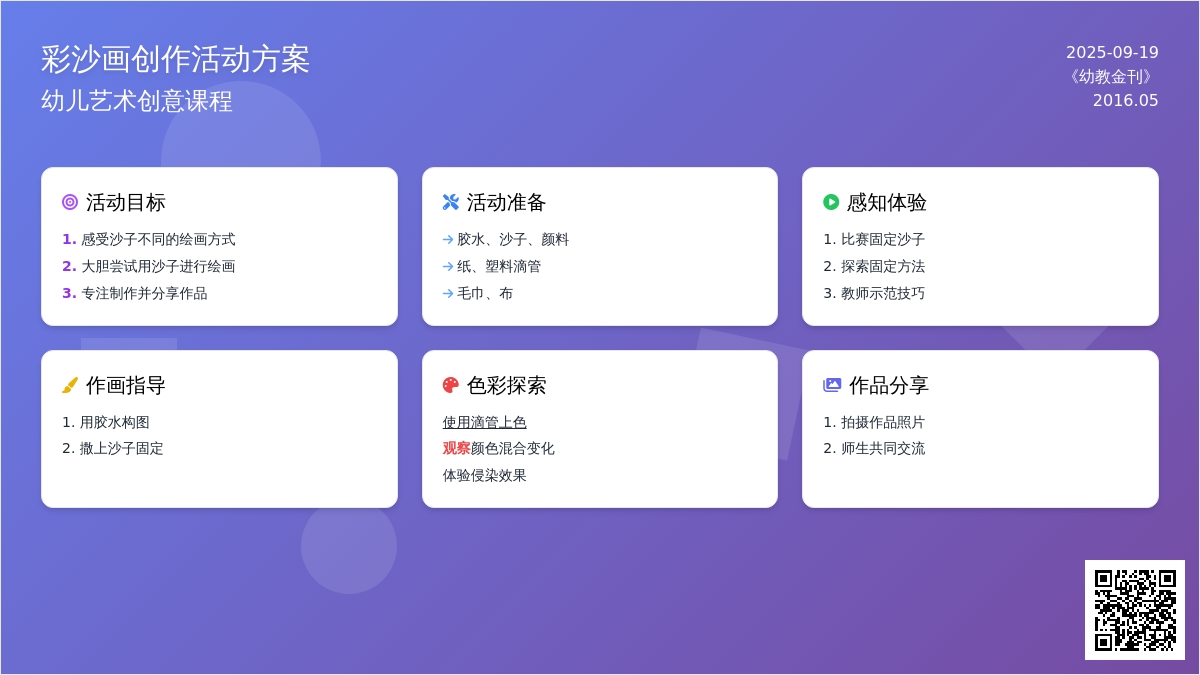 彩沙画创作活动方案

幼儿艺术创意课程

2025-09-19
《幼教金刊》
2016.05

活动目标

1. 感受沙子不同的绘画方式
2. 大胆尝试用沙子进行绘画
3. 专注制作并分享作品

活动准备

→ 胶水、沙子、颜料
→ 纸、塑料滴管
→ 毛巾、布

感知体验

1. 比赛固定沙子
2. 探索固定方法
3. 教师示范技巧

作画指导

1. 用胶水构图
2. 撒上沙子固定

色彩探索

使用滴管上色
观察颜色混合变化
体验侵染效果

作品分享

1. 拍摄作品照片
2. 师生共同交流